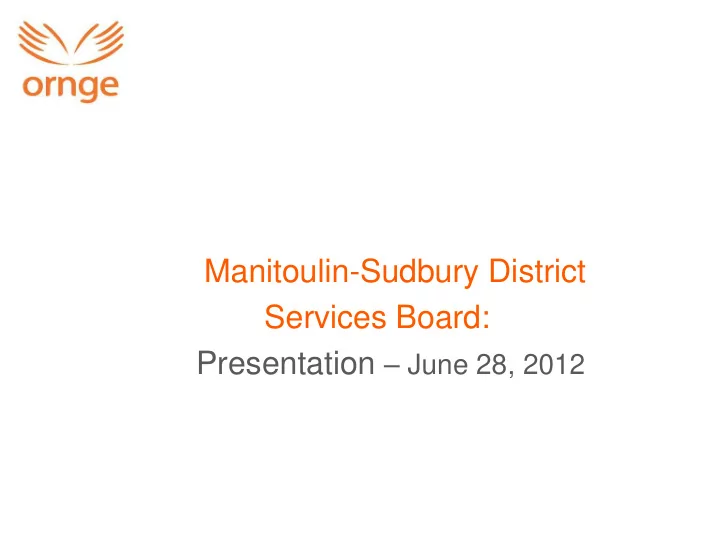 ornge

Manitoulin-Sudbury District Services Board:
Presentation – June 28, 2012